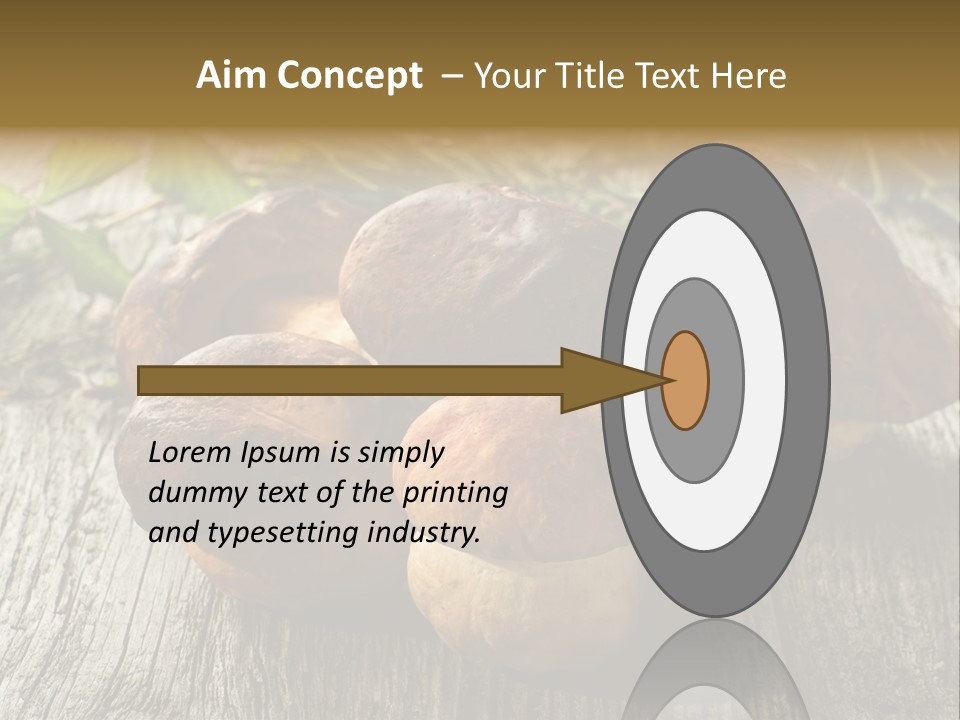 Aim Concept – Your Title Text Here

Lorem Ipsum is simply dummy text of the printing and typesetting industry.